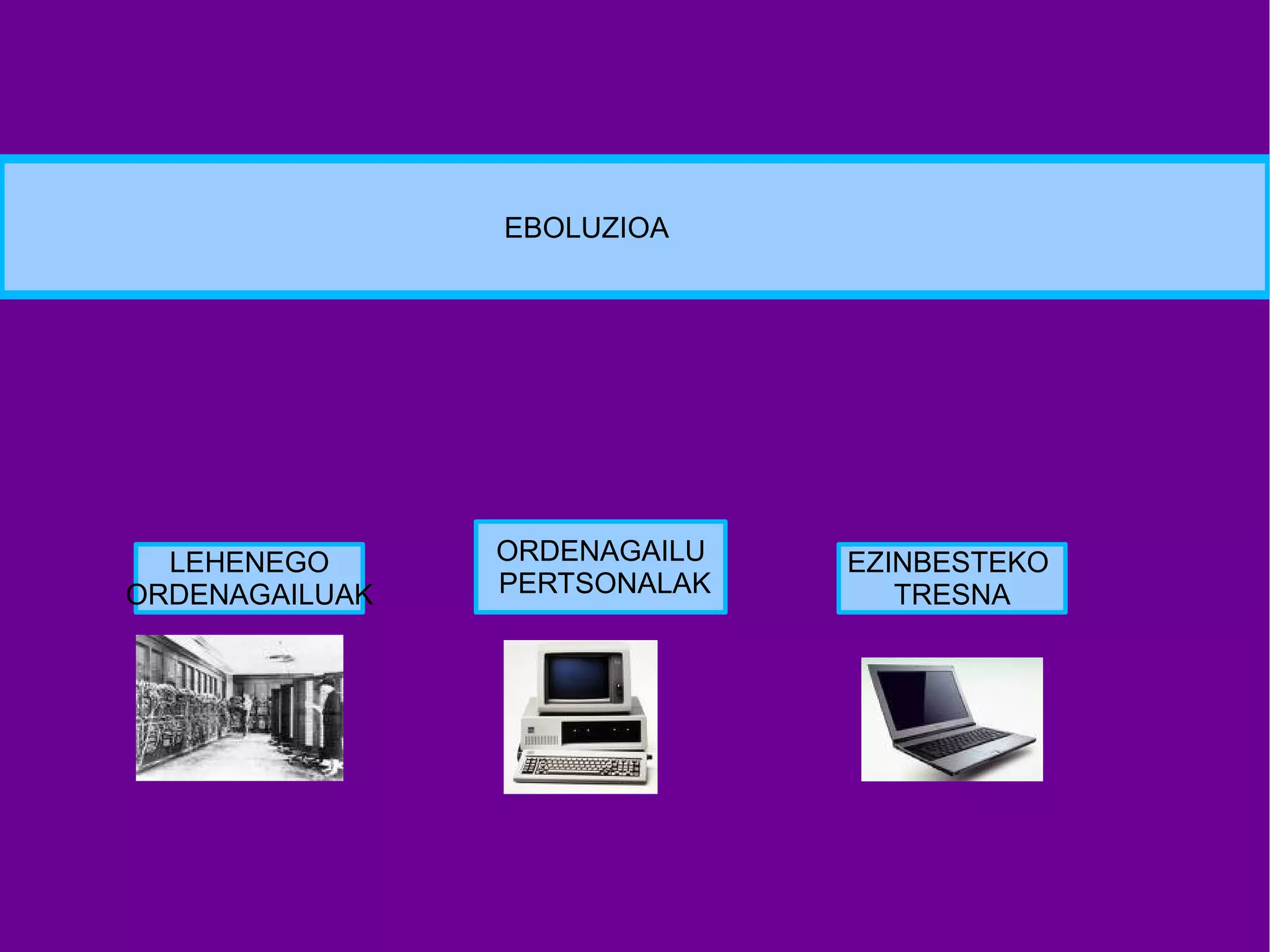 EBOLUZIOA

LEHENEGO ORDENAGAILUAK

ORDENAGAILU PERTSONALAK

EZINBESTEKO TRESNA